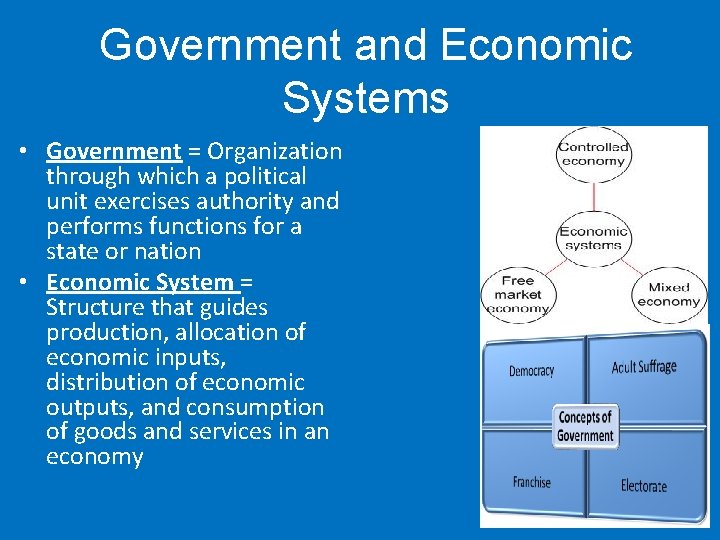 Government and Economic Systems

• Government = Organization through which a political unit exercises authority and performs functions for a state or nation
• Economic System = Structure that guides production, allocation of economic inputs, distribution of economic outputs, and consumption of goods and services in an economy

Controlled economy
Economic systems
Free market economy
Mixed economy

Democracy
Adult Suffrage
Concepts of Government
Franchise
Electorate